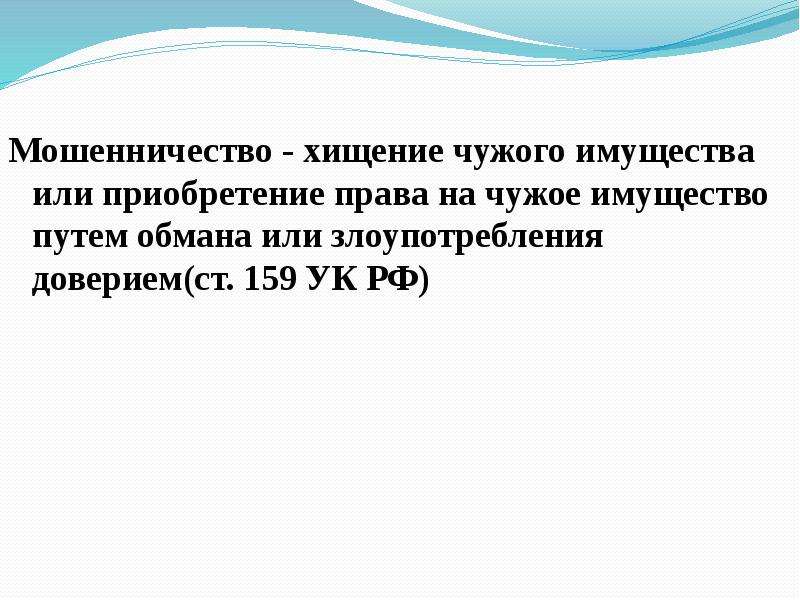 Мошенничество - хищение чужого имущества или приобретение права на чужое имущество путем обмана или злоупотребления доверием(ст. 159 УК РФ)